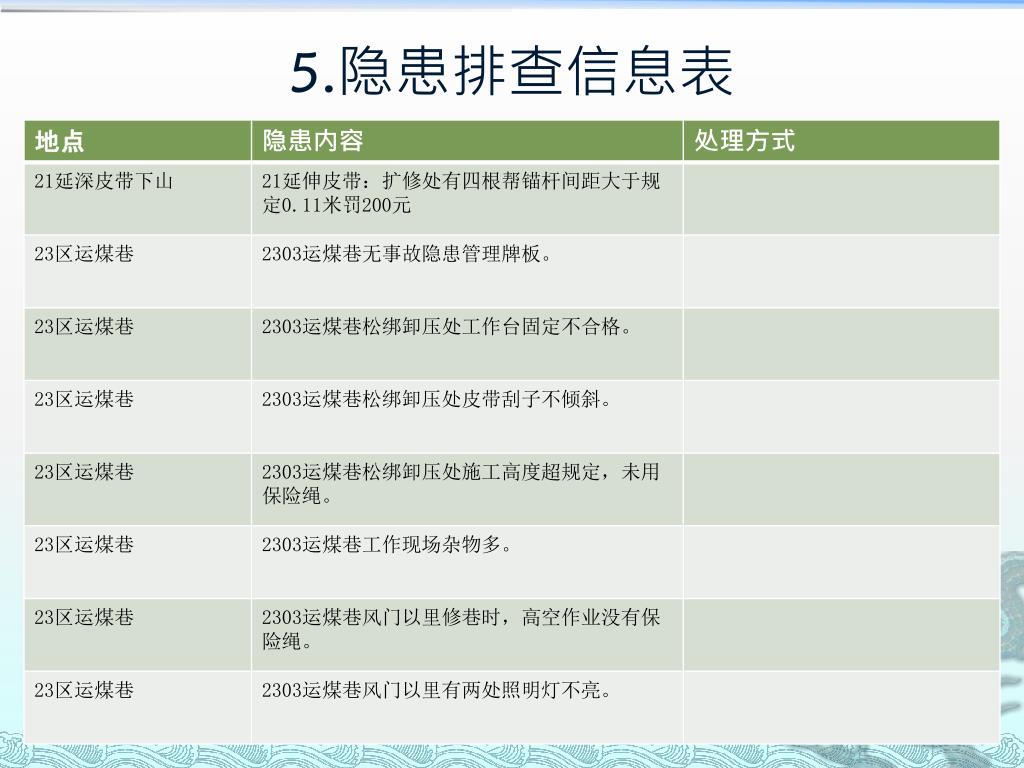 5.隐患排查信息表

| 地点 | 隐患内容 | 处理方式 |
|---|---|---|
| 21延深皮带下山 | 21延伸皮带：扩修处有四根帮锚杆间距大于规定0.11米罚200元 | |
| 23区运煤巷 | 2303运煤巷无事故隐患管理牌板。 | |
| 23区运煤巷 | 2303运煤巷松绑卸压处工作台固定不合格。 | |
| 23区运煤巷 | 2303运煤巷松绑卸压处皮带刮子不倾斜。 | |
| 23区运煤巷 | 2303运煤巷松绑卸压处施工高度超规定，未用保险绳。 | |
| 23区运煤巷 | 2303运煤巷工作现场杂物多。 | |
| 23区运煤巷 | 2303运煤巷风门以里修巷时，高空作业没有保险绳。 | |
| 23区运煤巷 | 2303运煤巷风门以里有两处照明灯不亮。 | |